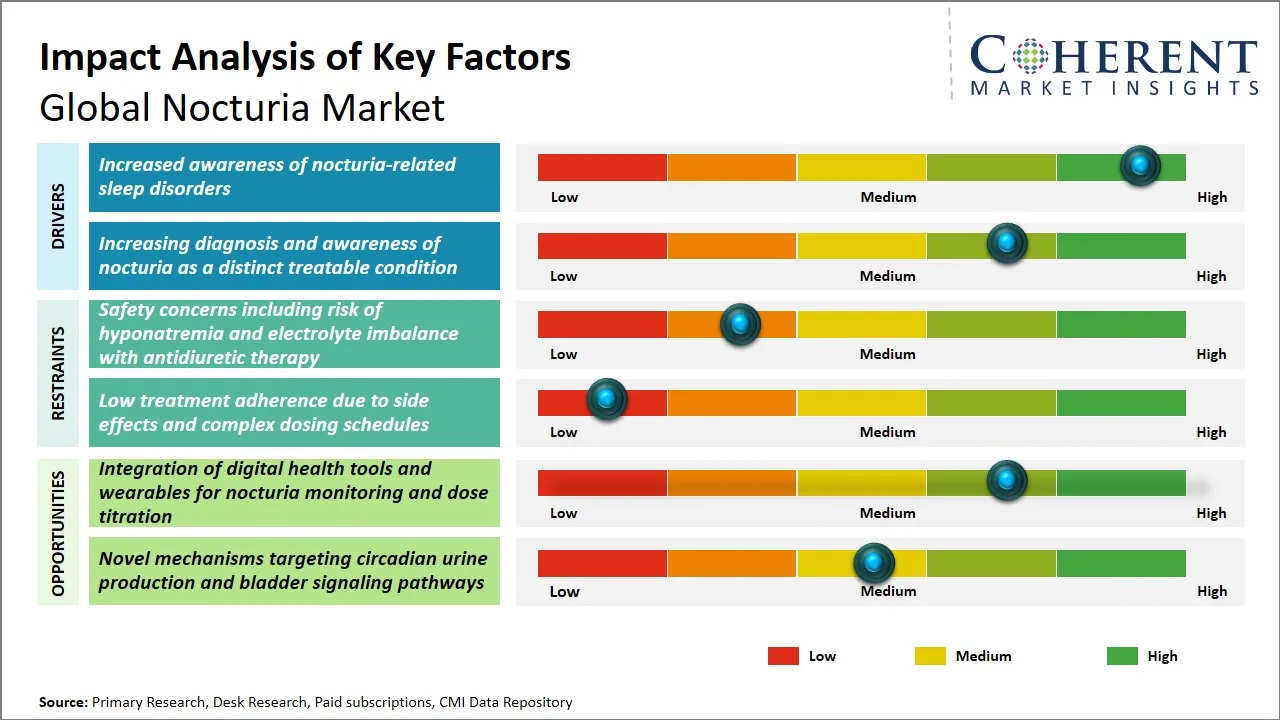 Impact Analysis of Key Factors
Global Nocturia Market

COHERENT
MARKET INSIGHTS

DRIVERS

Increased awareness of nocturia-related sleep disorders
Low Medium High

Increasing diagnosis and awareness of nocturia as a distinct treatable condition
Low Medium High

RESTRAINTS

Safety concerns including risk of hyponatremia and electrolyte imbalance with antidiuretic therapy
Low Medium High

Low treatment adherence due to side effects and complex dosing schedules
Low Medium High

OPPORTUNITIES

Integration of digital health tools and wearables for nocturia monitoring and dose titration
Low Medium High

Novel mechanisms targeting circadian urine production and bladder signaling pathways
Low Medium High

Low Medium High

Source: Primary Research, Desk Research, Paid subscriptions, CMI Data Repository